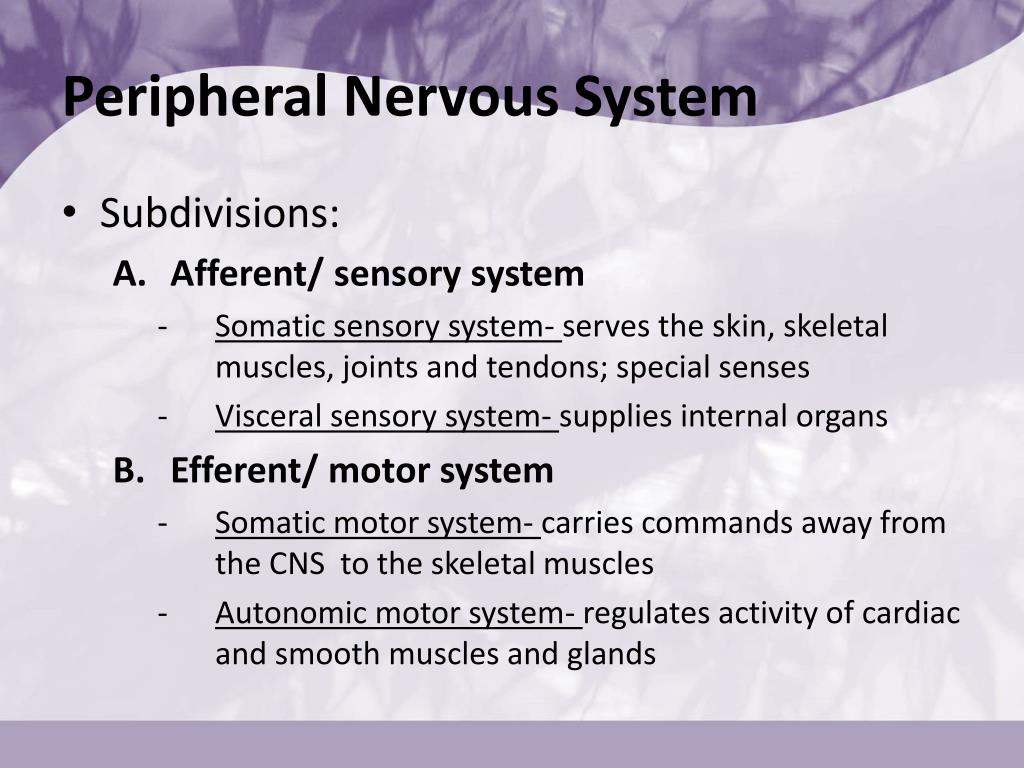 Peripheral Nervous System

• Subdivisions:

A. Afferent/ sensory system

- Somatic sensory system- serves the skin, skeletal muscles, joints and tendons; special senses

- Visceral sensory system- supplies internal organs

B. Efferent/ motor system

- Somatic motor system- carries commands away from the CNS to the skeletal muscles

- Autonomic motor system- regulates activity of cardiac and smooth muscles and glands